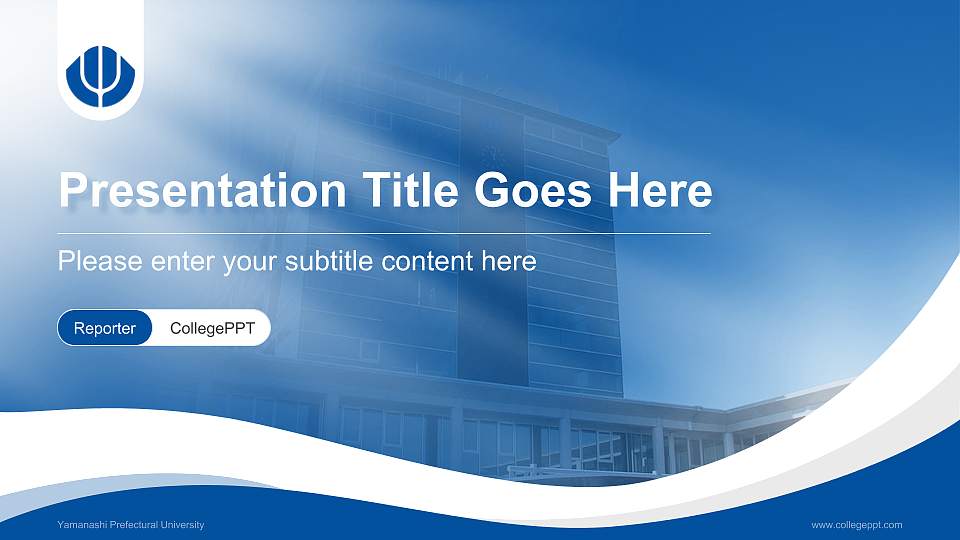 Presentation Title Goes Here

Please enter your subtitle content here

Reporter CollegePPT

Yamanashi Prefectural University

www.collegeppt.com